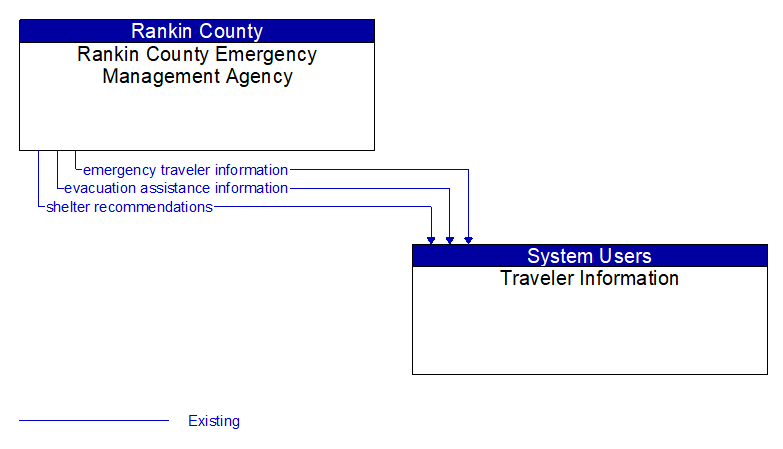 Rankin County
Rankin County Emergency Management Agency

emergency traveler information
evacuation assistance information
shelter recommendations

System Users
Traveler Information

Existing